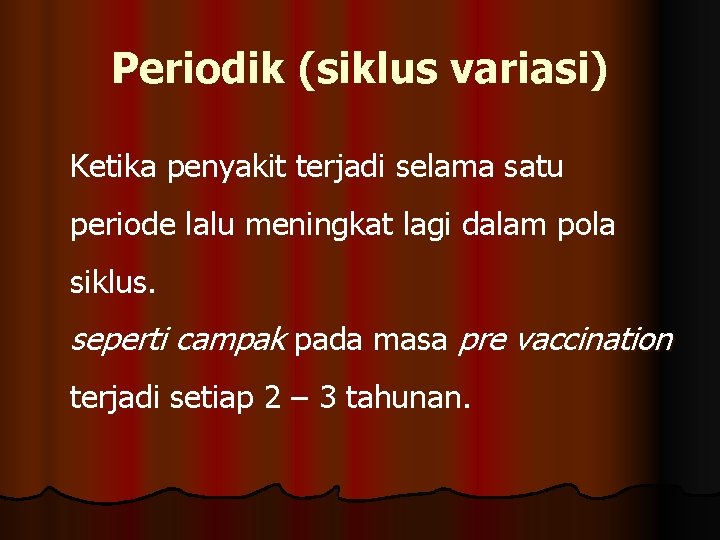 Periodik (siklus variasi)

Ketika penyakit terjadi selama satu periode lalu meningkat lagi dalam pola siklus.
seperti campak pada masa pre vaccination terjadi setiap 2 – 3 tahunan.